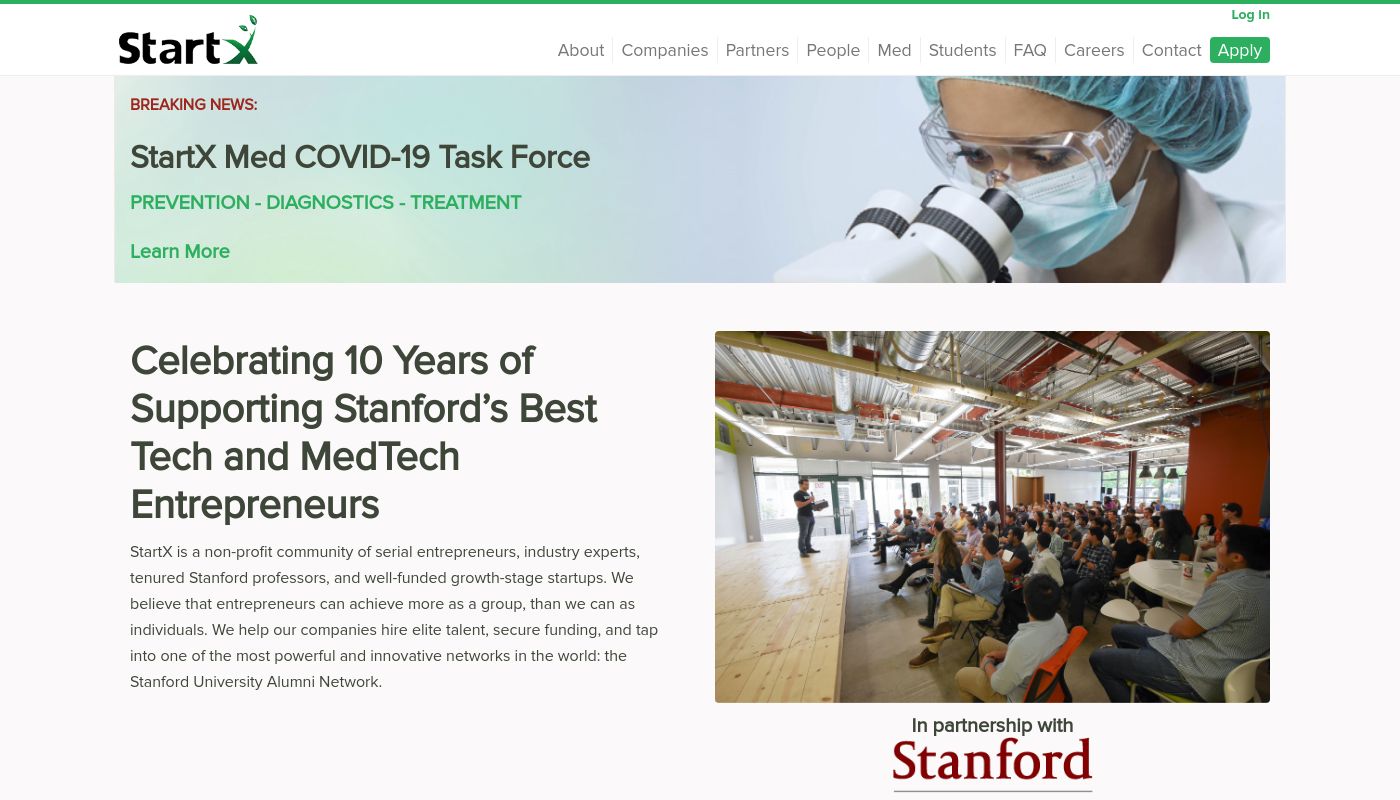 Log In

StartX

About Companies Partners People Med Students FAQ Careers Contact Apply

BREAKING NEWS:

StartX Med COVID-19 Task Force

PREVENTION - DIAGNOSTICS - TREATMENT

Learn More

Celebrating 10 Years of Supporting Stanford's Best Tech and MedTech Entrepreneurs

StartX is a non-profit community of serial entrepreneurs, industry experts, tenured Stanford professors, and well-funded growth-stage startups. We believe that entrepreneurs can achieve more as a group, than we can as individuals. We help our companies hire elite talent, secure funding, and tap into one of the most powerful and innovative networks in the world: the Stanford University Alumni Network.

In partnership with

Stanford